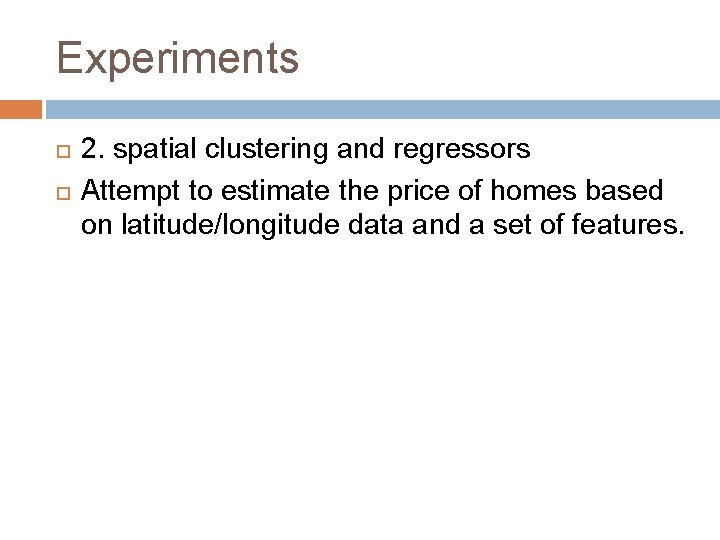 Experiments

2. spatial clustering and regressors

Attempt to estimate the price of homes based on latitude/longitude data and a set of features.